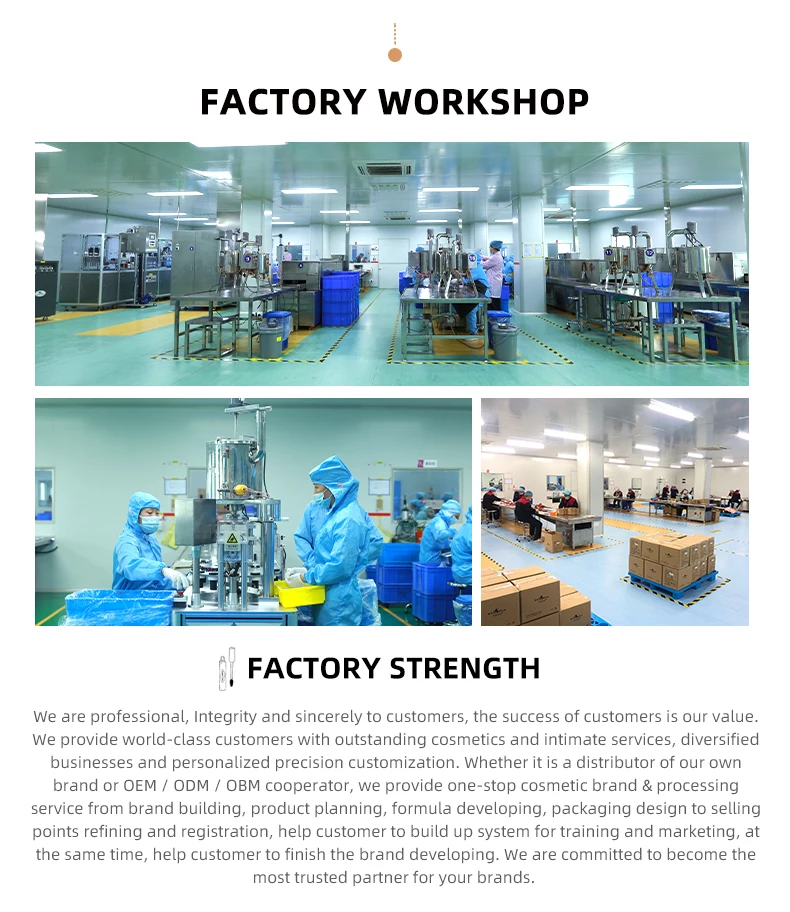 FACTORY WORKSHOP

FACTORY STRENGTH

We are professional, Integrity and sincerely to customers, the success of customers is our value. We provide world-class customers with outstanding cosmetics and intimate services, diversified businesses and personalized precision customization. Whether it is a distributor of our own brand or OEM / ODM / OBM cooperator, we provide one-stop cosmetic brand & processing service from brand building, product planning, formula developing, packaging design to selling points refining and registration, help customer to build up system for training and marketing, at the same time, help customer to finish the brand developing. We are committed to become the most trusted partner for your brands.